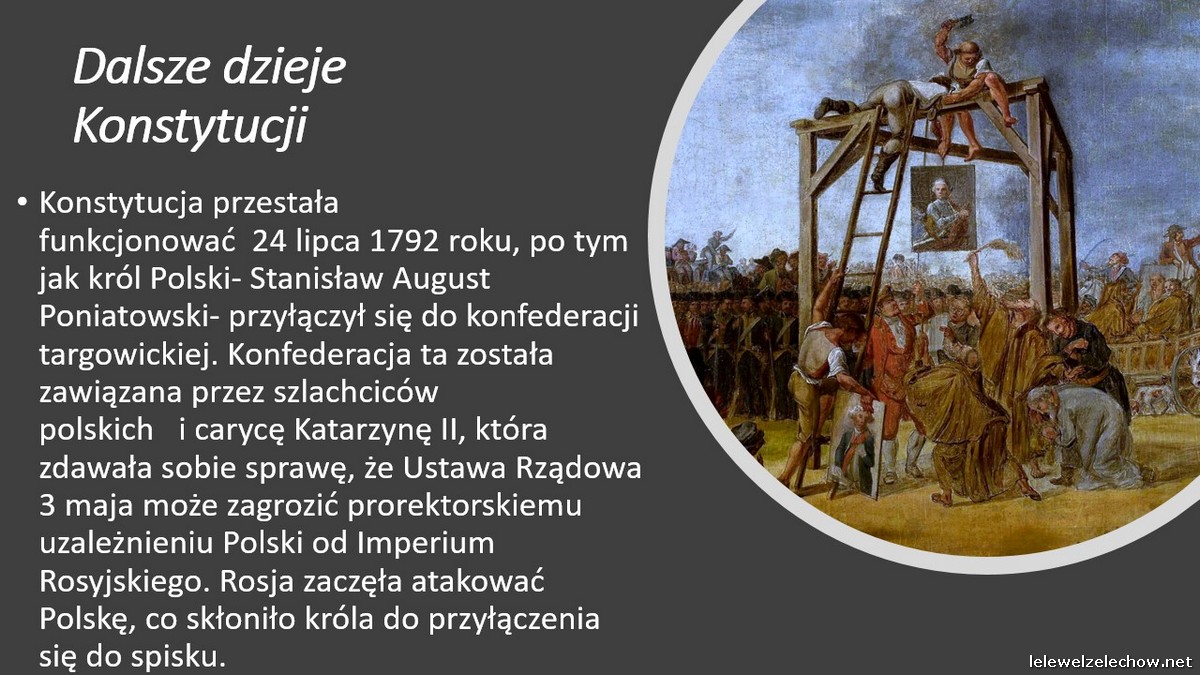 Dalsze dzieje Konstytucji

• Konstytucja przestała funkcjonować 24 lipca 1792 roku, po tym jak król Polski- Stanisław August Poniatowski- przyłączył się do konfederacji targowickiej. Konfederacja ta została zawiązana przez szlachciców polskich i carycę Katarzynę II, która zdawała sobie sprawę, że Ustawa Rządowa 3 maja może zagrozić prorektorskiemu uzależnieniu Polski od Imperium Rosyjskiego. Rosja zaczęła atakować Polskę, co skłoniło króla do przyłączenia się do spisku.

lelewelzelechow.net